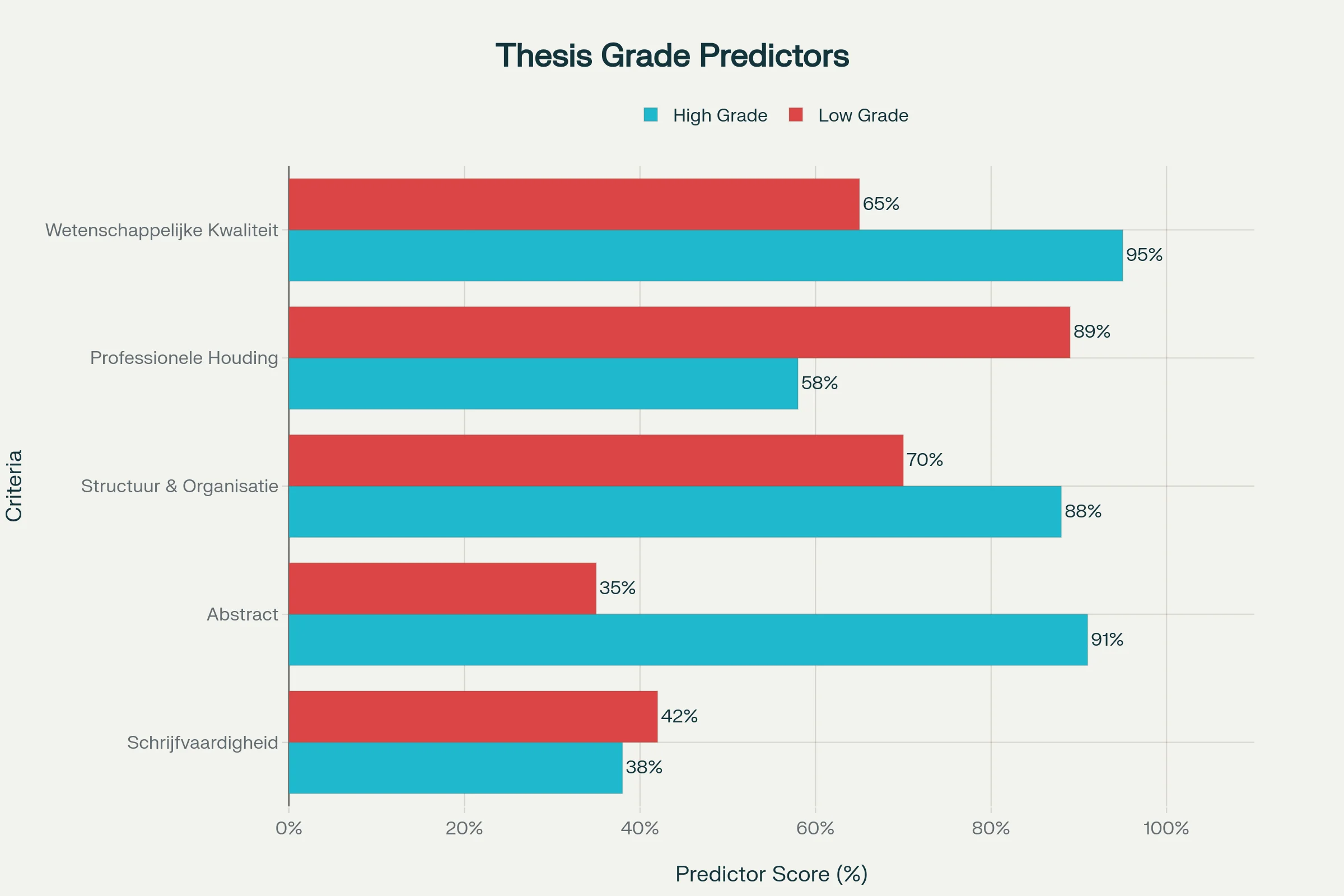 Thesis Grade Predictors

High Grade  Low Grade

Criteria

Wetenschappelijke Kwaliteit
65%
95%

Professionele Houding
89%
58%

Structuur & Organisatie
70%
88%

Abstract
35%
91%

Schrijfvaardigheid
42%
38%

0%  20%  40%  60%  80%  100%

Predictor Score (%)